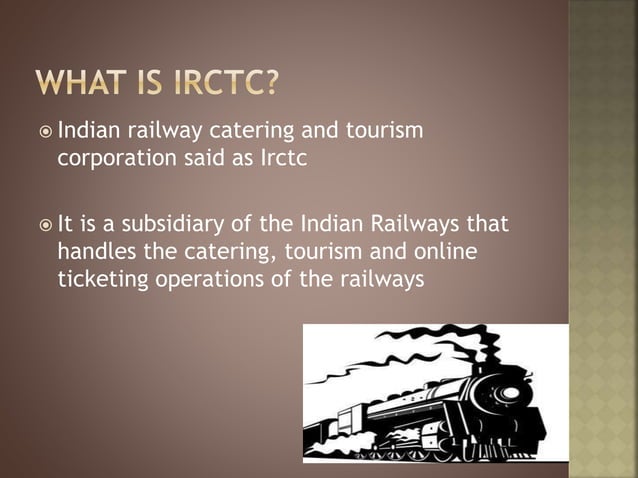 WHAT IS IRCTC?

Indian railway catering and tourism corporation said as Irctc

It is a subsidiary of the Indian Railways that handles the catering, tourism and online ticketing operations of the railways